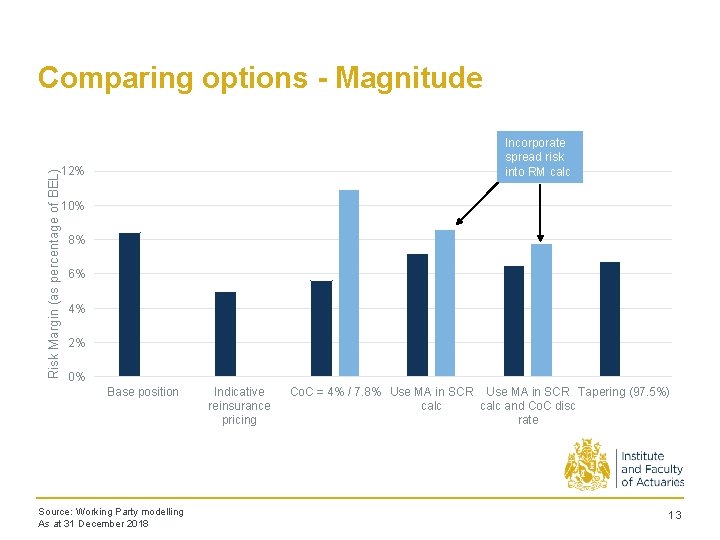 Comparing options - Magnitude

Incorporate spread risk into RM calc

Risk Margin (as percentage of BEL)

12%
10%
8%
6%
4%
2%
0%

Base position
Indicative reinsurance pricing
CoC = 4% / 7.8%
Use MA in SCR calc
Use MA in SCR calc and CoC disc rate
Tapering (97.5%)

Institute and Faculty of Actuaries

Source: Working Party modelling
As at 31 December 2018

13